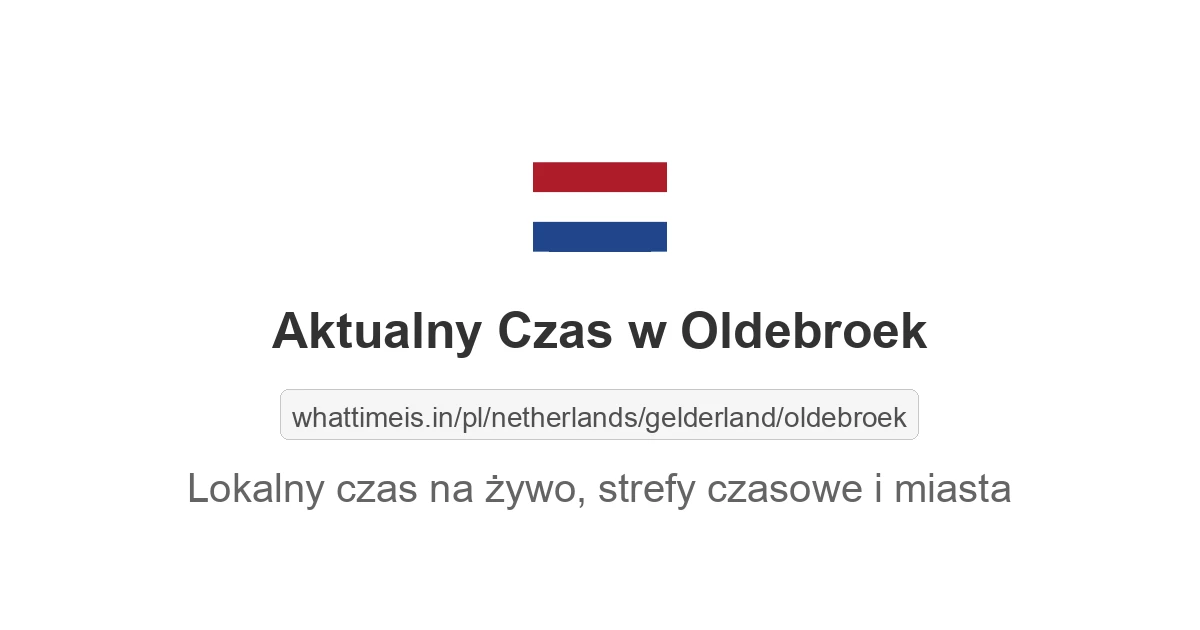 Aktualny Czas w Oldebroek

whattimeis.in/pl/netherlands/gelderland/oldebroek

Lokalny czas na żywo, strefy czasowe i miasta